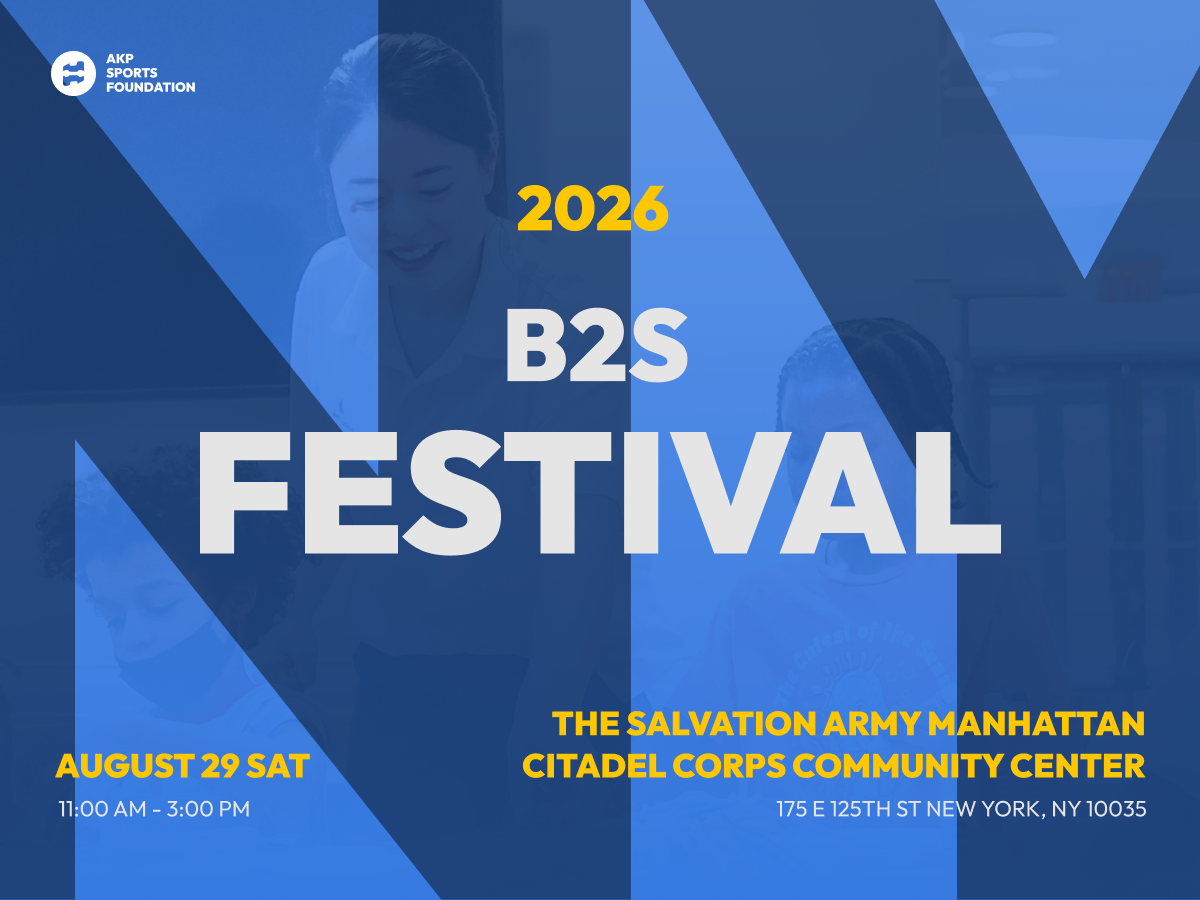 AKP SPORTS FOUNDATION

2026

B2S FESTIVAL

AUGUST 29 SAT
11:00 AM - 3:00 PM

THE SALVATION ARMY MANHATTAN CITADEL CORPS COMMUNITY CENTER
175 E 125TH ST NEW YORK, NY 10035